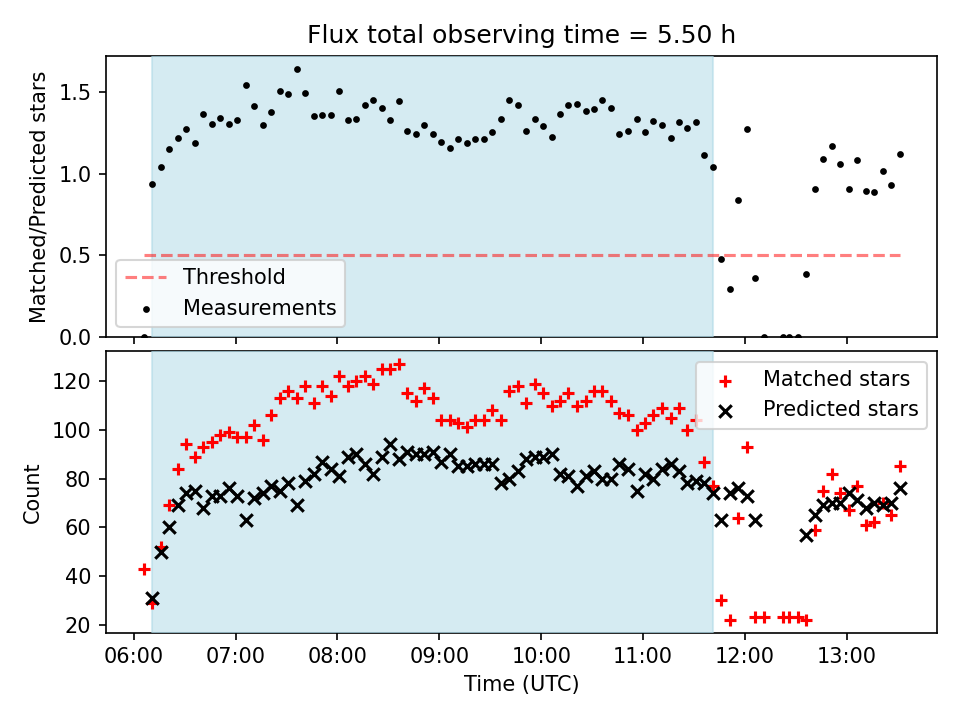 Flux total observing time = 5.50 h

Matched/Predicted stars

1.5
1.0
0.5
0.0

Threshold
Measurements

Count

120
100
80
60
40
20

Matched stars
Predicted stars

06:00 07:00 08:00 09:00 10:00 11:00 12:00 13:00

Time (UTC)